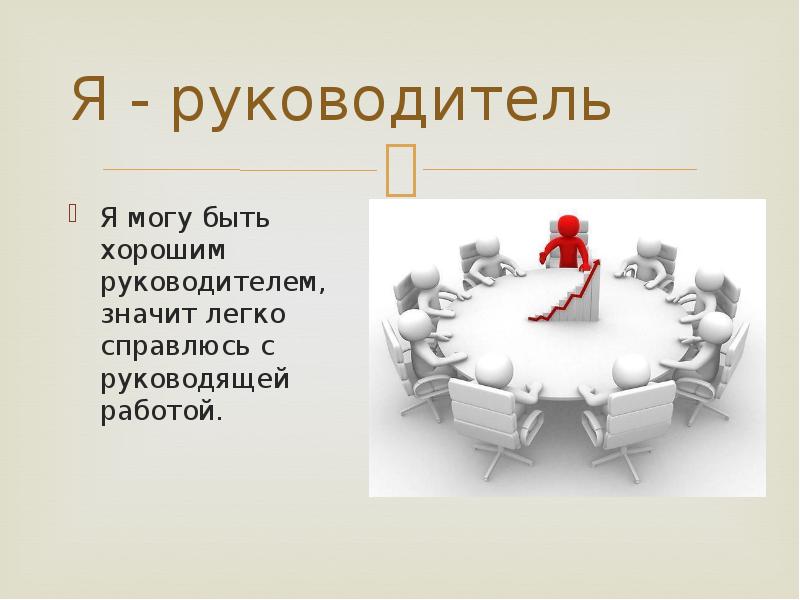 Я - руководитель

Я могу быть хорошим руководителем, значит легко справлюсь с руководящей работой.